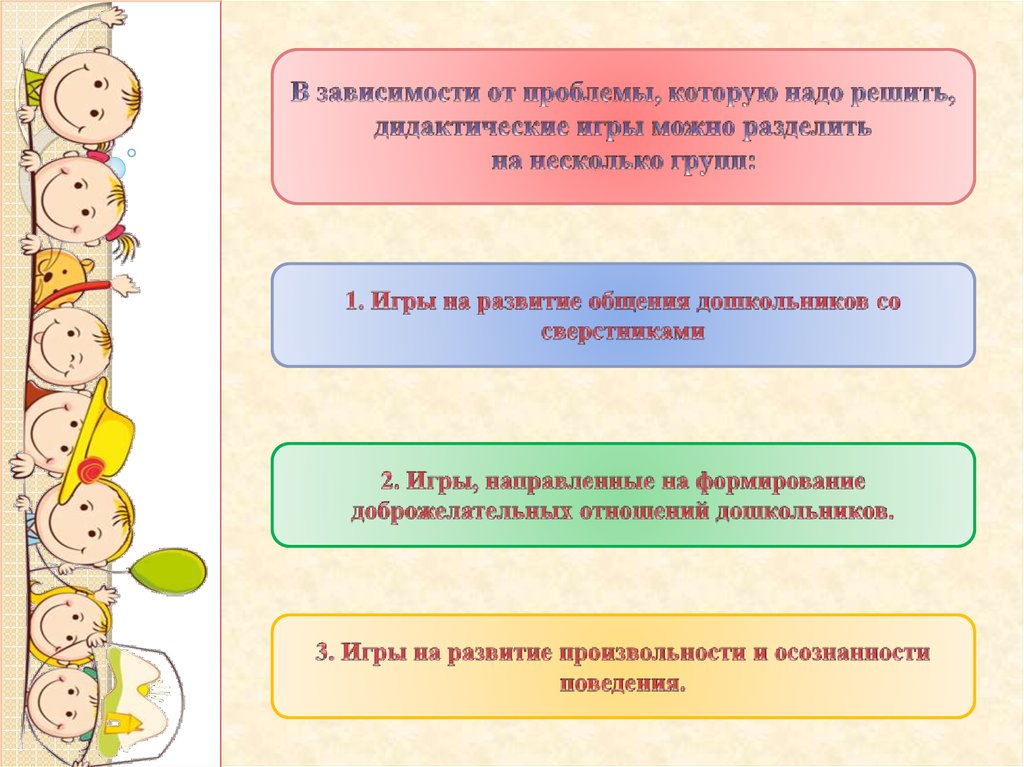 В зависимости от проблемы, которую надо решить, дидактические игры можно разделить на несколько групп:

1. Игры на развитие общения дошкольников со сверстниками

2. Игры, направленные на формирование доброжелательных отношений дошкольников.

3. Игры на развитие произвольности и осознанности поведения.